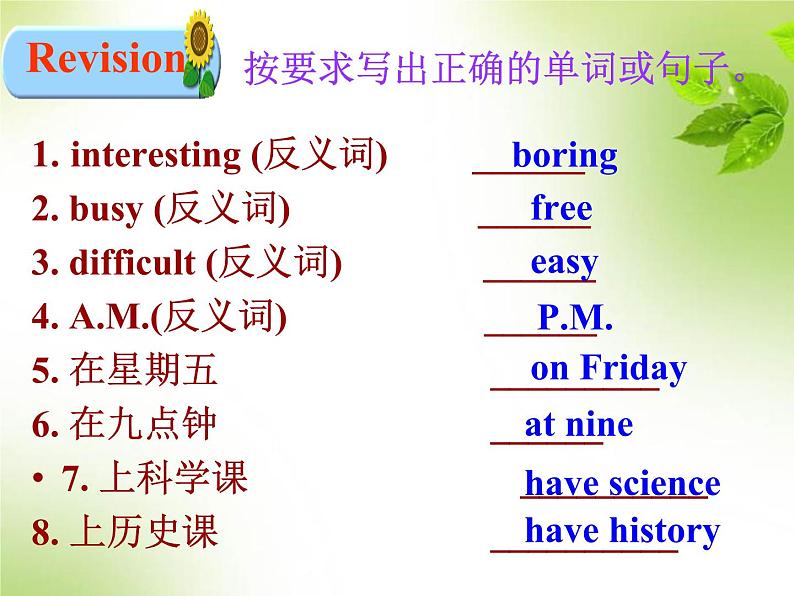 Revision 按要求写出正确的单词或句子。

1. interesting (反义词) boring
2. busy (反义词) free
3. difficult (反义词) easy
4. A.M.(反义词) P.M.
5. 在星期五 on Friday
6. 在九点钟 at nine
• 7. 上科学课 have science
8. 上历史课 have history